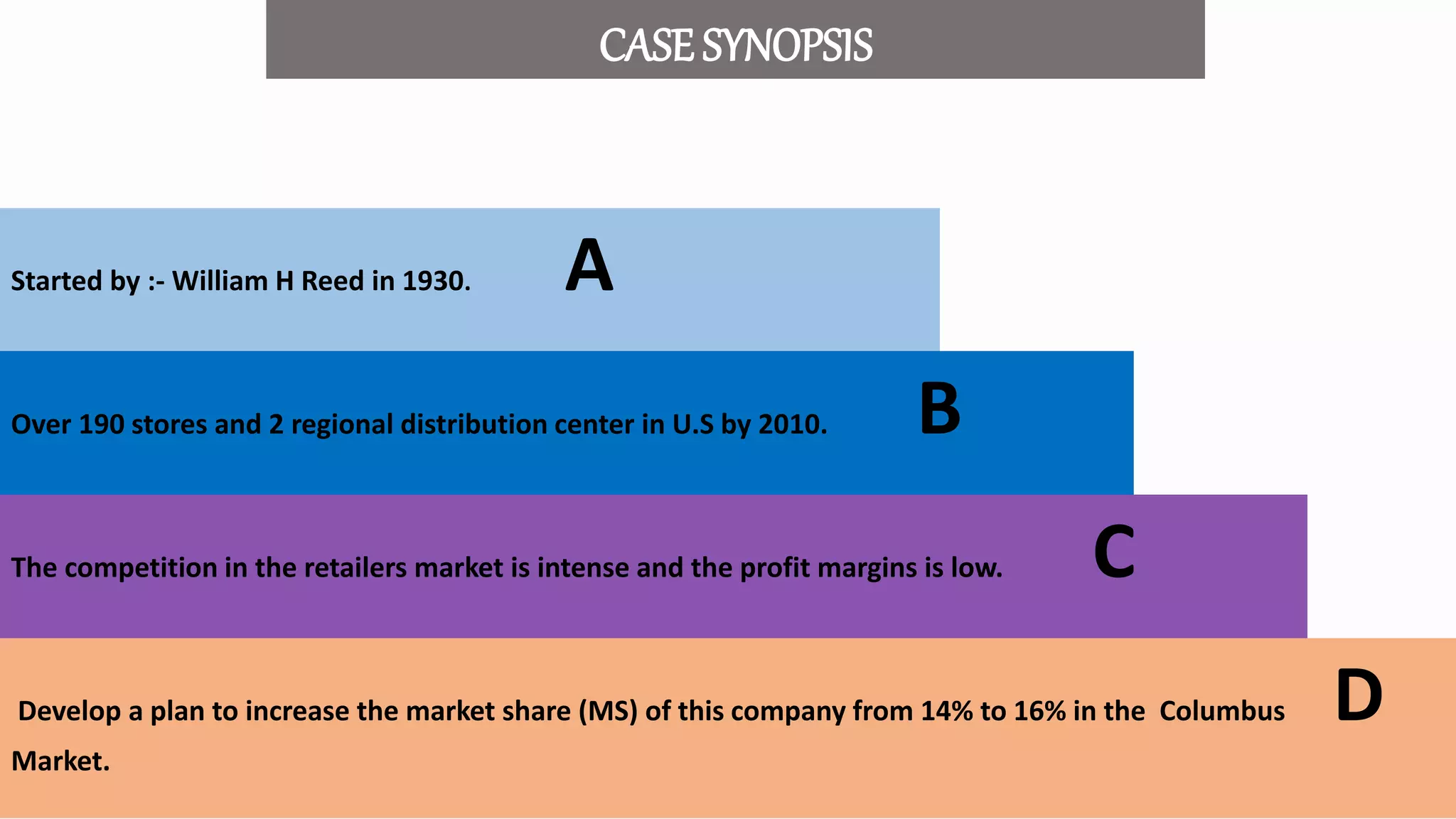 CASE SYNOPSIS

Started by :- William H Reed in 1930.

A

Over 190 stores and 2 regional distribution center in U.S by 2010.

B

The competition in the retailers market is intense and the profit margins is low.

C

Develop a plan to increase the market share (MS) of this company from 14% to 16% in the Columbus Market.

D